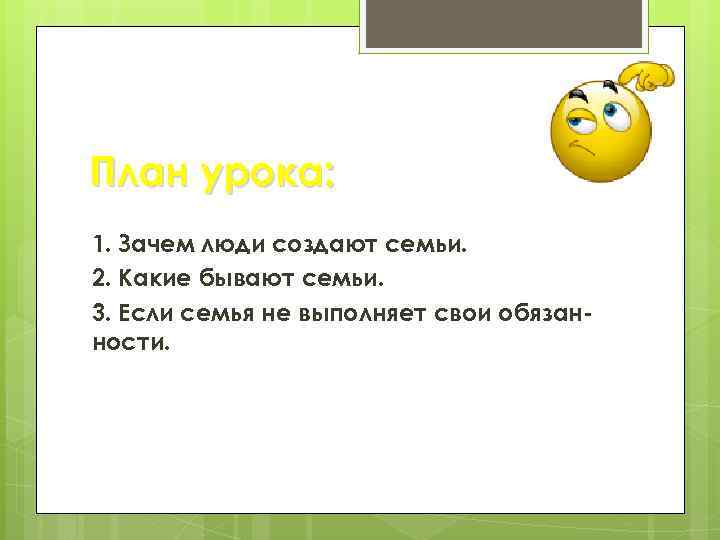 План урока:

1. Зачем люди создают семьи.
2. Какие бывают семьи.
3. Если семья не выполняет свои обязанности.